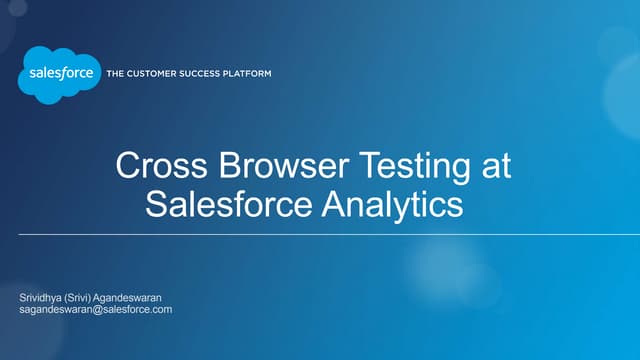 salesforce THE CUSTOMER SUCCESS PLATFORM

Cross Browser Testing at Salesforce Analytics

Srividhya (Srivi) Agandeswaran
sagandeswaran@salesforce.com